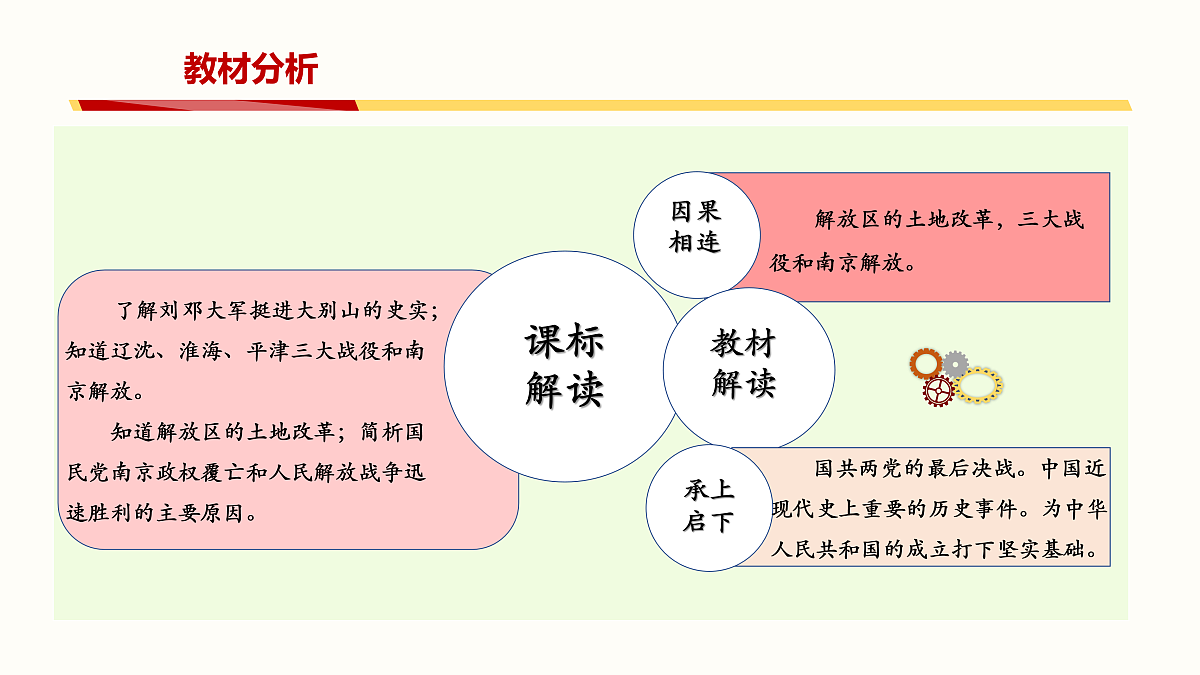 教材分析

了解刘邓大军挺进大别山的史实；知道辽沈、淮海、平津三大战役和南京解放。

知道解放区的土地改革；简析国民党南京政权覆亡和人民解放战争迅速胜利的主要原因。

课标解读

因果相连

解放区的土地改革，三大战役和南京解放。

教材解读

承上启下

国共两党的最后决战。中国近现代史上重要的历史事件。为中华人民共和国的成立打下坚实基础。